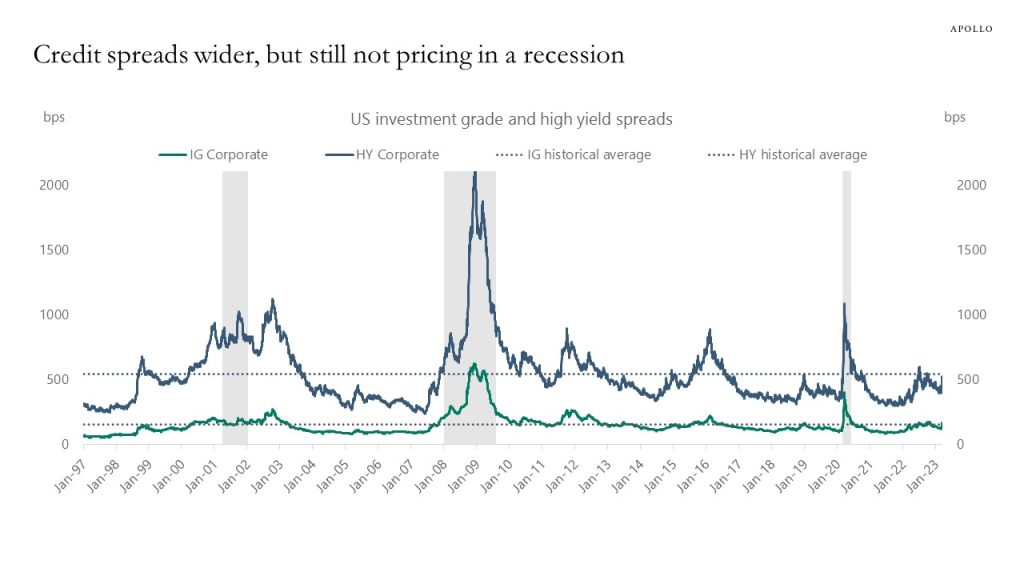 APOLLO

Credit spreads wider, but still not pricing in a recession

bps

US investment grade and high yield spreads

bps

IG Corporate HY Corporate IG historical average HY historical average

2000
1500
1000
500
0

2000
1500
1000
500
0

Jan-97 Jan-98 Jan-99 Jan-00 Jan-01 Jan-02 Jan-03 Jan-04 Jan-05 Jan-06 Jan-07 Jan-08 Jan-09 Jan-10 Jan-11 Jan-12 Jan-13 Jan-14 Jan-15 Jan-16 Jan-17 Jan-18 Jan-19 Jan-20 Jan-21 Jan-22 Jan-23